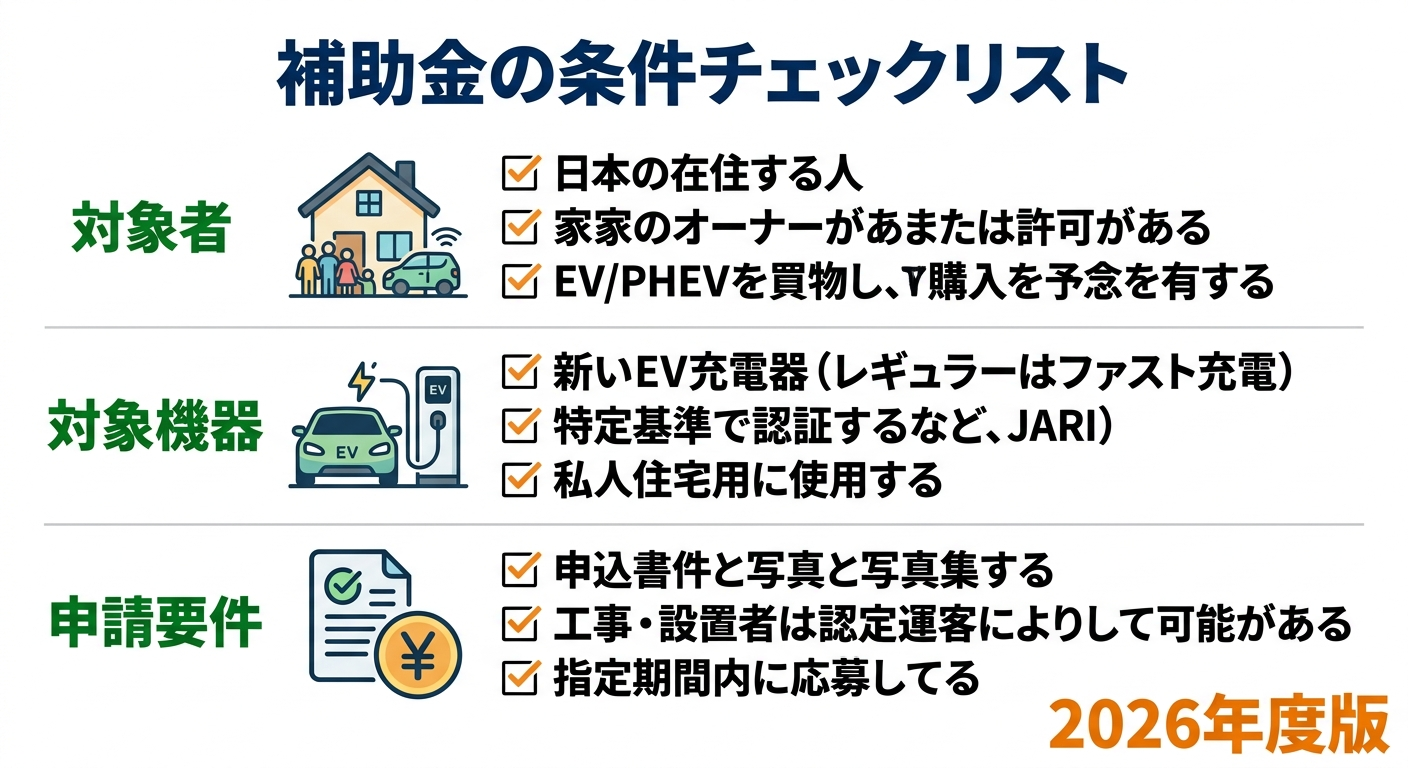 補助金の条件チェックリスト

対象者

☑ 日本の在住する人
☑ 家家のオーナーがあまたは許可がある
☑ EV/PHEVを買物し、¥購入を予念を有する

対象機器

EV
EV

☑ 新いEV充電器（レギュラーはファスト充電）
☑ 特定基準で認証するなど、JARI）
☑ 私人住宅用に使用する

申請要件

¥

☑ 申込書件と写真と写真集する
☑ 工事・設置者は認定運客によりして可能がある
☑ 指定期間内に応募してる

2026年度版